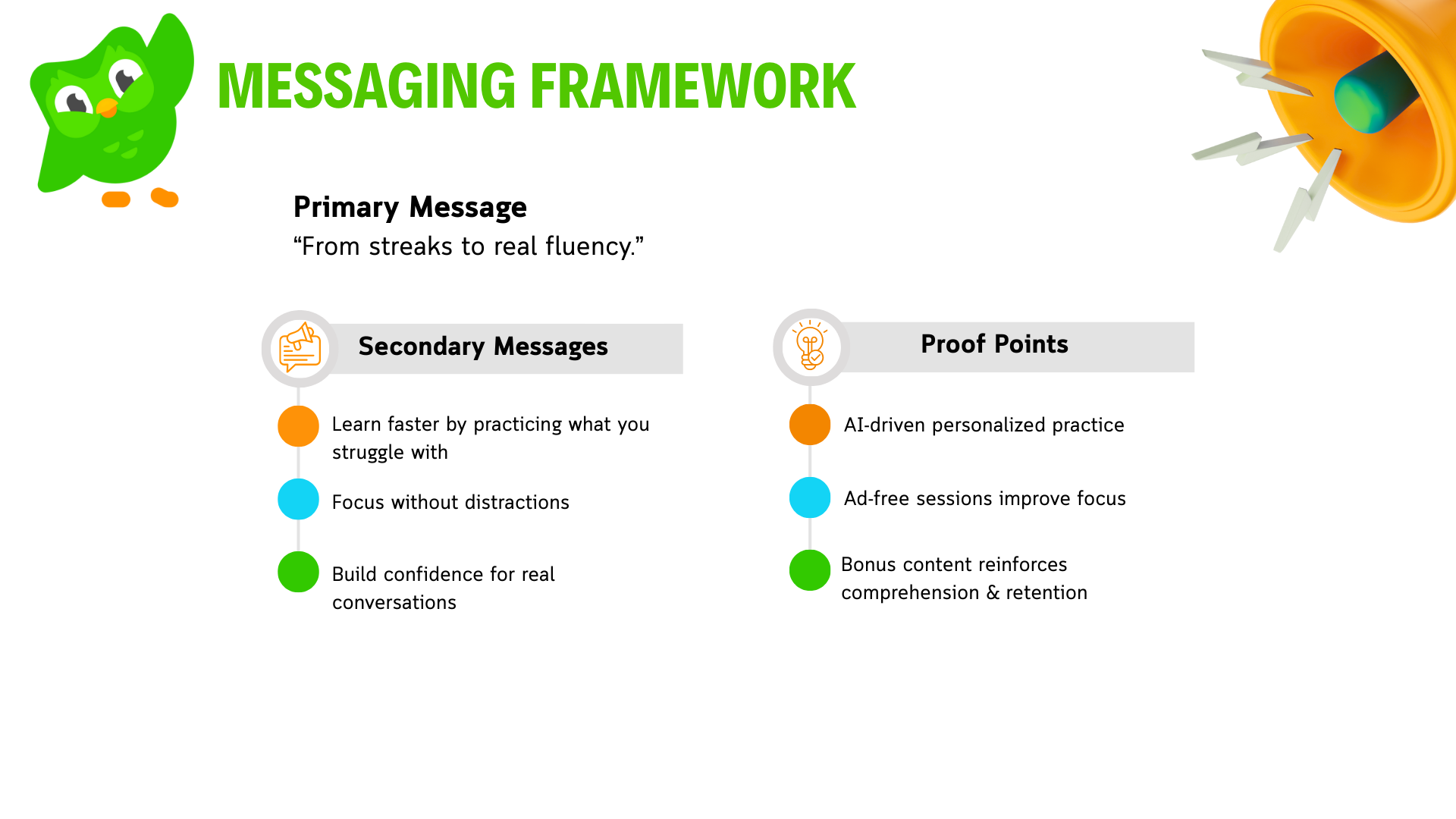 MESSAGING FRAMEWORK

Primary Message
“From streaks to real fluency.”

Secondary Messages

Learn faster by practicing what you struggle with

Focus without distractions

Build confidence for real conversations

Proof Points

AI-driven personalized practice

Ad-free sessions improve focus

Bonus content reinforces comprehension & retention